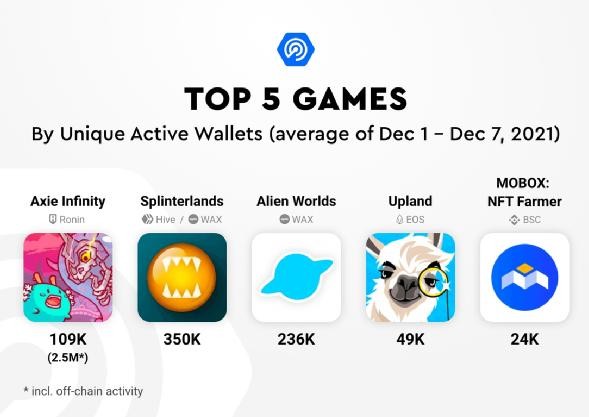 TOP 5 GAMES

By Unique Active Wallets (average of Dec 1 - Dec 7, 2021)

Axie Infinity
Ronin
109K
(2.5M*)

Splinterlands
Hive / WAX
350K

Alien Worlds
WAX
236K

Upland
EOS
49K

MOBOX: NFT Farmer
BSC
24K

* incl. off-chain activity